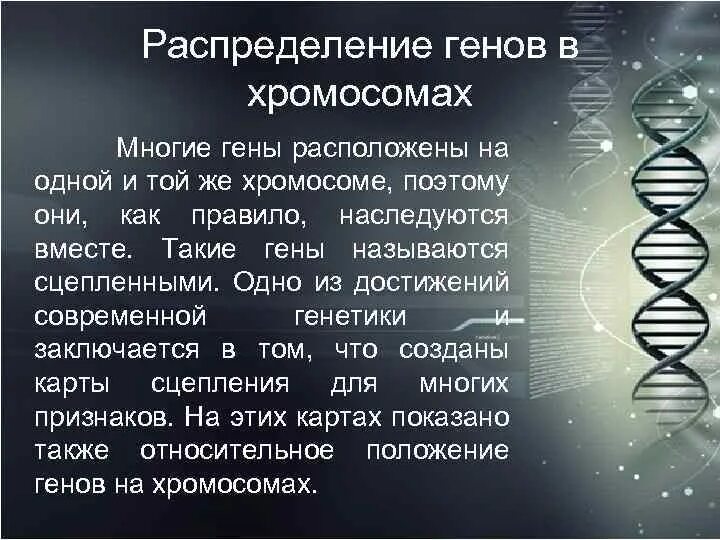 Распределение генов в хромосомах

Многие гены расположены на одной и той же хромосоме, поэтому они, как правило, наследуются вместе. Такие гены называются сцепленными. Одно из достижений современной генетики и заключается в том, что созданы карты сцепления для многих признаков. На этих картах показано также относительное положение генов на хромосомах.